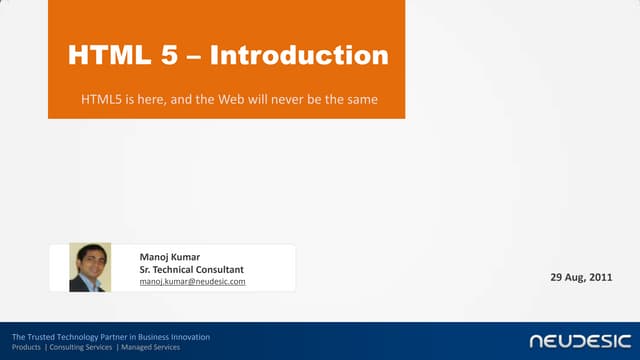 HTML 5 – Introduction

HTML5 is here, and the Web will never be the same

Manoj Kumar
Sr. Technical Consultant
manoj.kumar@neudesic.com

29 Aug, 2011

The Trusted Technology Partner in Business Innovation
Products | Consulting Services | Managed Services

NEUDESIC